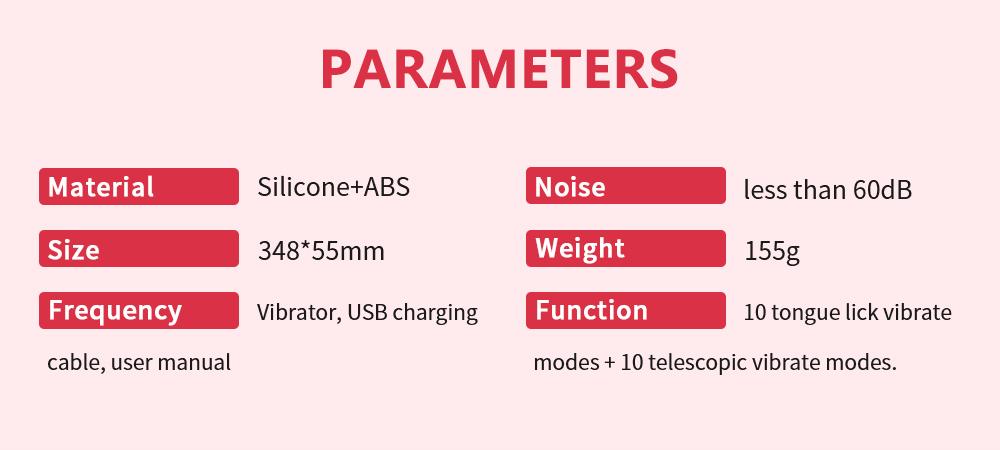 PARAMETERS

Material
Silicone+ABS

Size
348*55mm

Frequency
Vibrator, USB charging cable, user manual

Noise
less than 60dB

Weight
155g

Function
10 tongue lick vibrate modes + 10 telescopic vibrate modes.